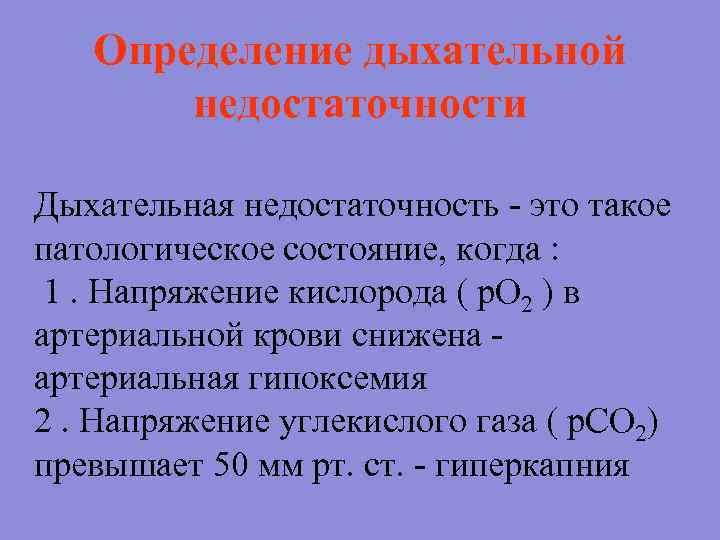 Определение дыхательной недостаточности

Дыхательная недостаточность - это такое патологическое состояние, когда :
1 . Напряжение кислорода ( $pO_2$ ) в артериальной крови снижена - артериальная гипоксемия
2 . Напряжение углекислого газа ( $pCO_2$) превышает 50 мм рт. ст. - гиперкапния